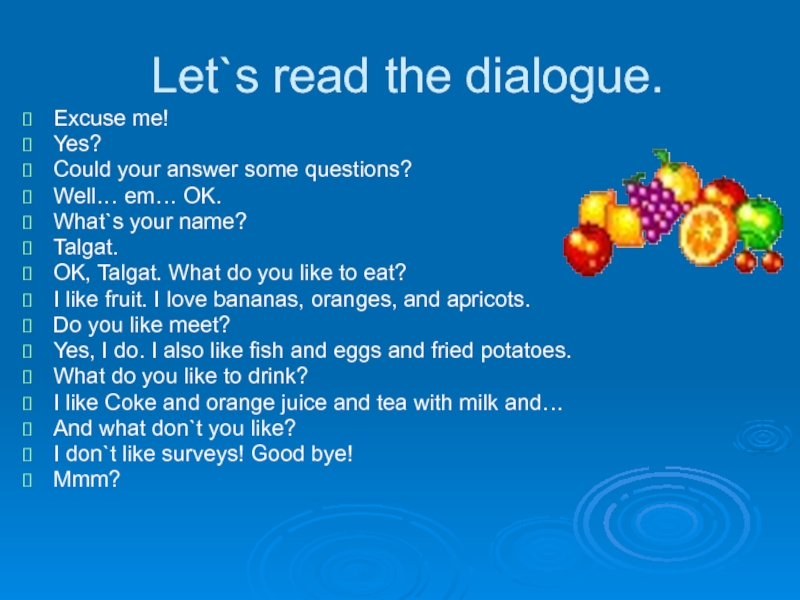 Let`s read the dialogue.

Excuse me!
Yes?
Could your answer some questions?
Well… em… OK.
What`s your name?
Talgat.
OK, Talgat. What do you like to eat?
I like fruit. I love bananas, oranges, and apricots.
Do you like meet?
Yes, I do. I also like fish and eggs and fried potatoes.
What do you like to drink?
I like Coke and orange juice and tea with milk and…
And what don`t you like?
I don`t like surveys! Good bye!
Mmm?